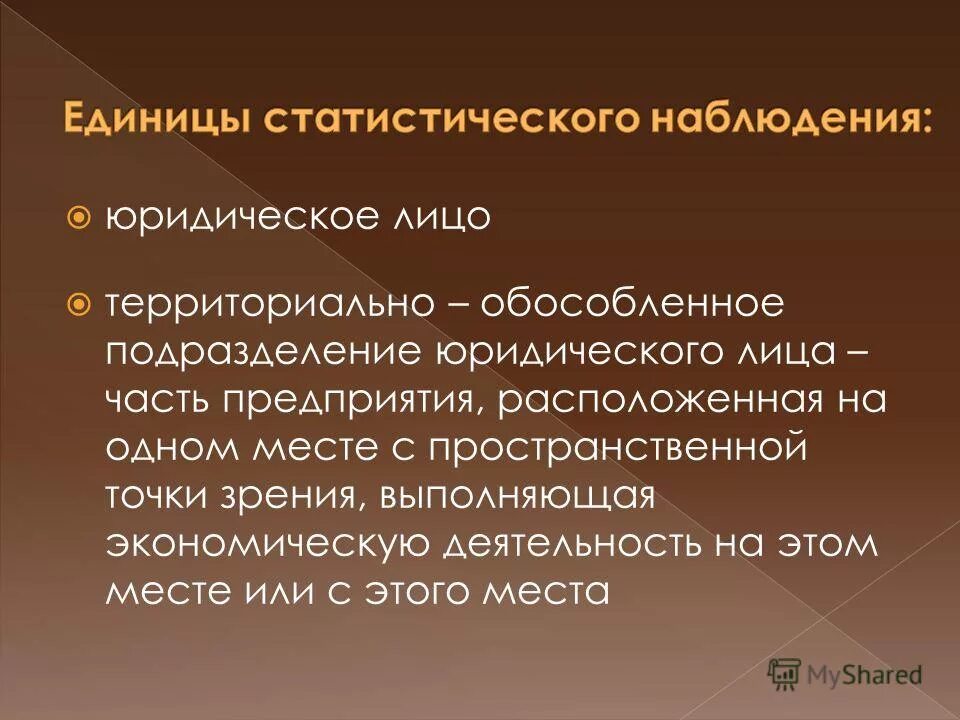 Единицы статистического наблюдения:

юридическое лицо

территориально – обособленное подразделение юридического лица – часть предприятия, расположенная на одном месте с пространственной точки зрения, выполняющая экономическую деятельность на этом месте или с этого места

MyShared